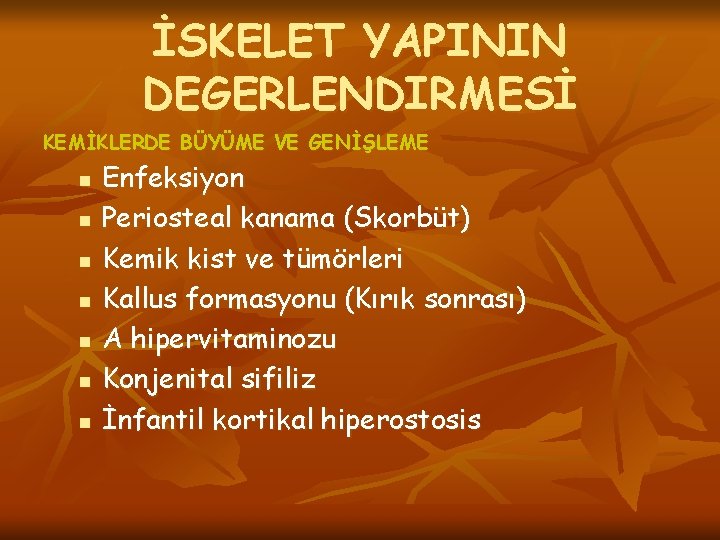 İSKELET YAPININ DEGERLENDIRMESİ

KEMİKLERDE BÜYÜME VE GENİŞLEME

- Enfeksiyon
- Periosteal kanama (Skorbüt)
- Kemik kist ve tümörleri
- Kallus formasyonu (Kırık sonrası)
- A hipervitaminozu
- Konjenital sifiliz
- İnfantil kortikal hiperostosis